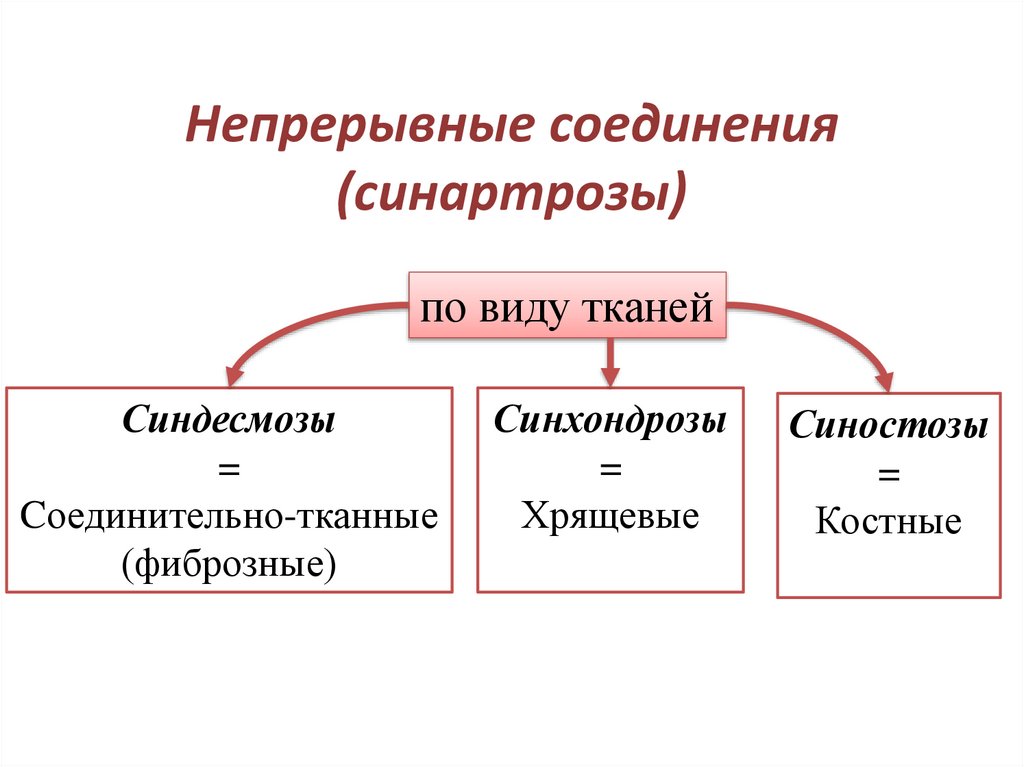 Непрерывные соединения (синартрозы)

по виду тканей

Синдесмозы
=
Соединительно-тканные
(фиброзные)

Синхондрозы
=
Хрящевые

Синостозы
=
Костные